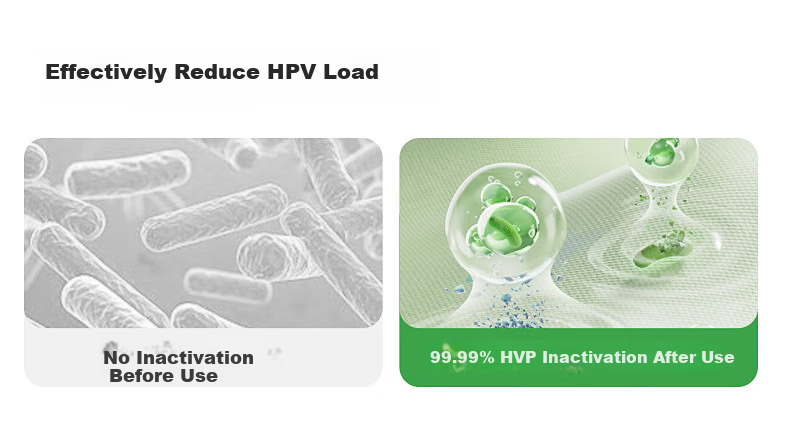 Effectively Reduce HPV Load

No Inactivation Before Use

99.99% HVP Inactivation After Use